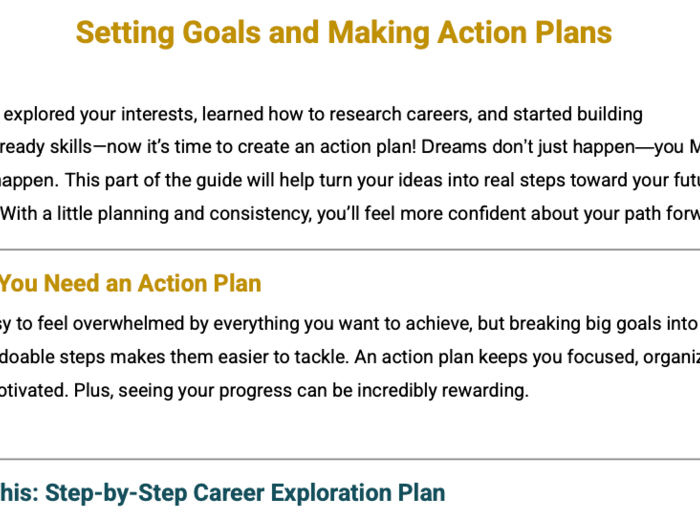 Setting Goals and Making Action Plans

explored your interests, learned how to research careers, and started building ready skills—now it's time to create an action plan! Dreams don't just happen—you M happen. This part of the guide will help turn your ideas into real steps toward your futu With a little planning and consistency, you'll feel more confident about your path forw

You Need an Action Plan

sy to feel overwhelmed by everything you want to achieve, but breaking big goals into doable steps makes them easier to tackle. An action plan keeps you focused, organiz otivated. Plus, seeing your progress can be incredibly rewarding.

his: Step-by-Step Career Exploration Plan